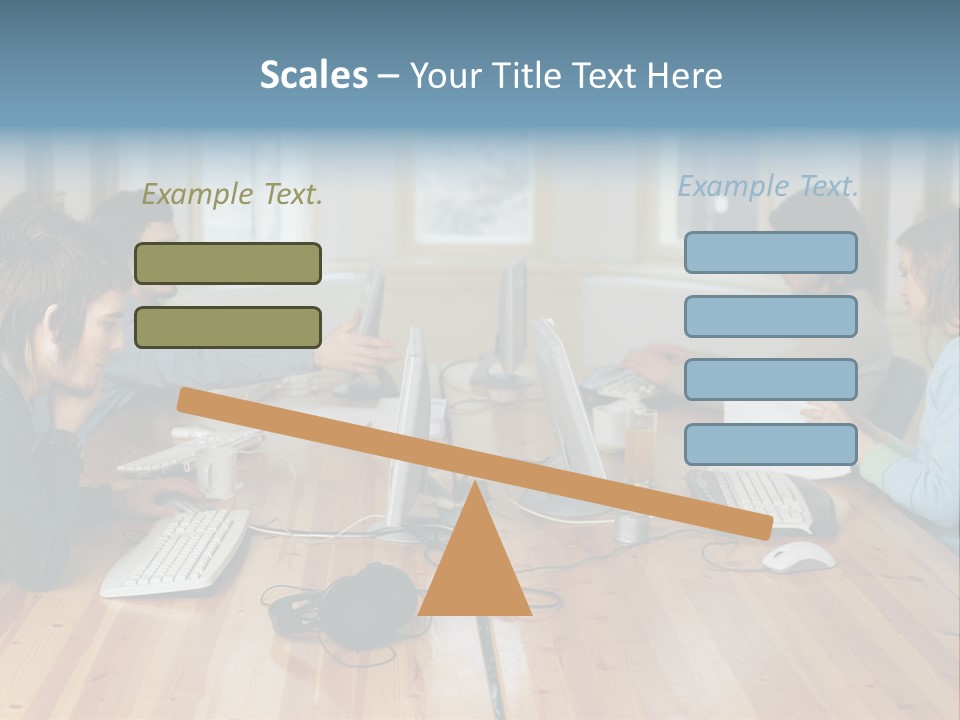 Scales – Your Title Text Here

Example Text.

Example Text.